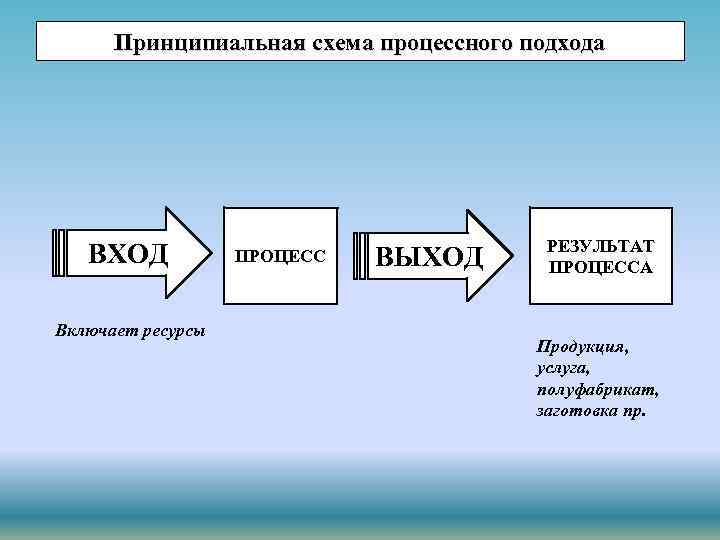 Принципиальная схема процессного подхода

ВХОД

ПРОЦЕСС

ВЫХОД

РЕЗУЛЬТАТ ПРОЦЕССА

Включает ресурсы

Продукция,
услуга,
полуфабрикат,
заготовка пр.